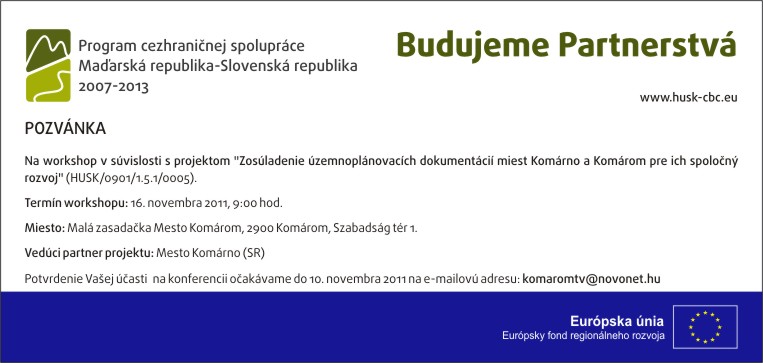 Program cezhraničnej spolupráce
Maďarská republika-Slovenská republika
2007-2013

Budujeme Partnerstvá

www.husk-cbc.eu

POZVÁNKA

Na workshop v súvislosti s projektom "Zosúladenie územnoplánovacích dokumentácií miest Komárno a Komárom pre ich spoločný rozvoj" (HUSK/0901/1.5.1/0005).

Termín workshopu: 16. novembra 2011, 9:00 hod.

Miesto: Malá zasadačka Mesto Komárom, 2900 Komárom, Szabadság tér 1.

Vedúci partner projektu: Mesto Komárno (SR)

Potvrdenie Vašej účasti na konferencii očakávame do 10. novembra 2011 na e-mailovú adresu: komaromtv@novonet.hu

Európska únia
Európsky fond regionálneho rozvoja